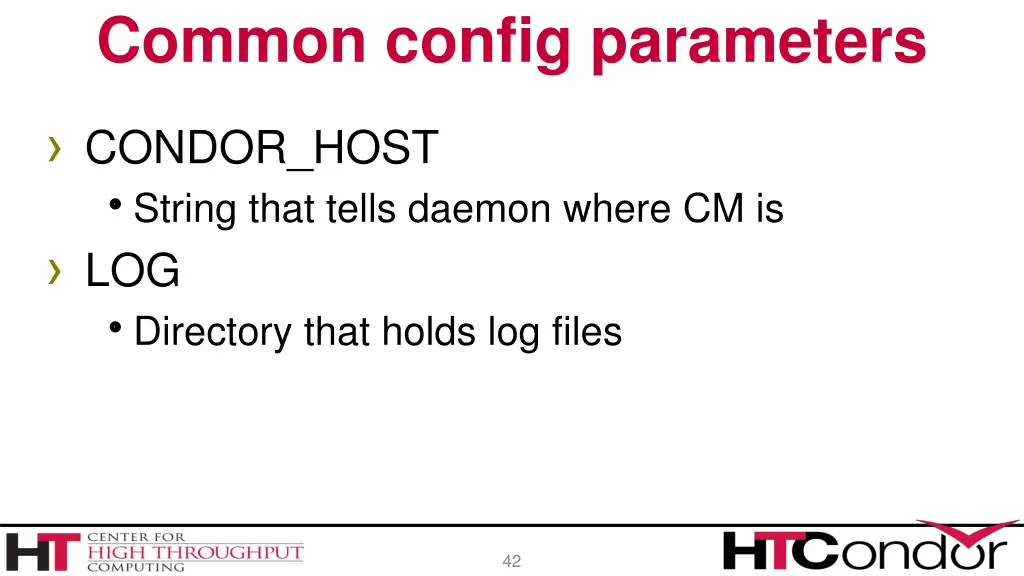 Common config parameters

› CONDOR_HOST
• String that tells daemon where CM is

› LOG
• Directory that holds log files

HT CENTER FOR HIGH THROUGHPUT COMPUTING

42

HTCondor